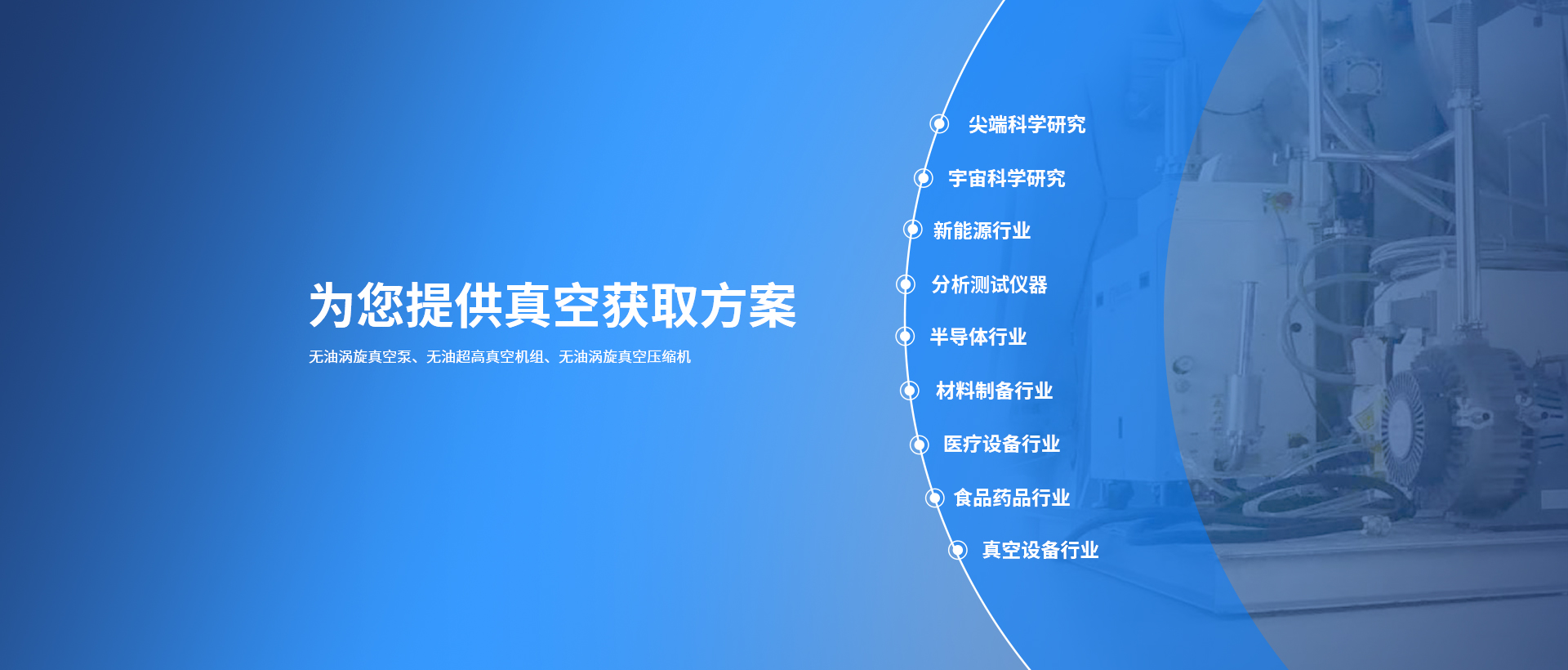 为您提供真空获取方案

无油涡旋真空泵、无油超高真空机组、无油涡旋真空压缩机

尖端科学研究

宇宙科学研究

新能源行业

分析测试仪器

半导体行业

材料制备行业

医疗设备行业

食品药品行业

真空设备行业